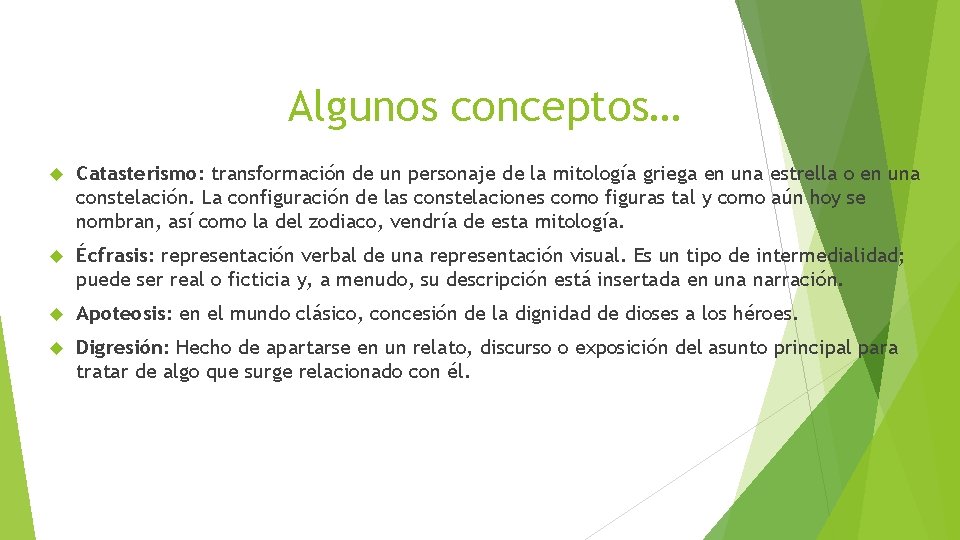 Algunos conceptos…

Catasterismo: transformación de un personaje de la mitología griega en una estrella o en una constelación. La configuración de las constelaciones como figuras tal y como aún hoy se nombran, así como la del zodiaco, vendría de esta mitología.

Écfrasis: representación verbal de una representación visual. Es un tipo de intermedialidad; puede ser real o ficticia y, a menudo, su descripción está insertada en una narración.

Apoteosis: en el mundo clásico, concesión de la dignidad de dioses a los héroes.

Digresión: Hecho de apartarse en un relato, discurso o exposición del asunto principal para tratar de algo que surge relacionado con él.